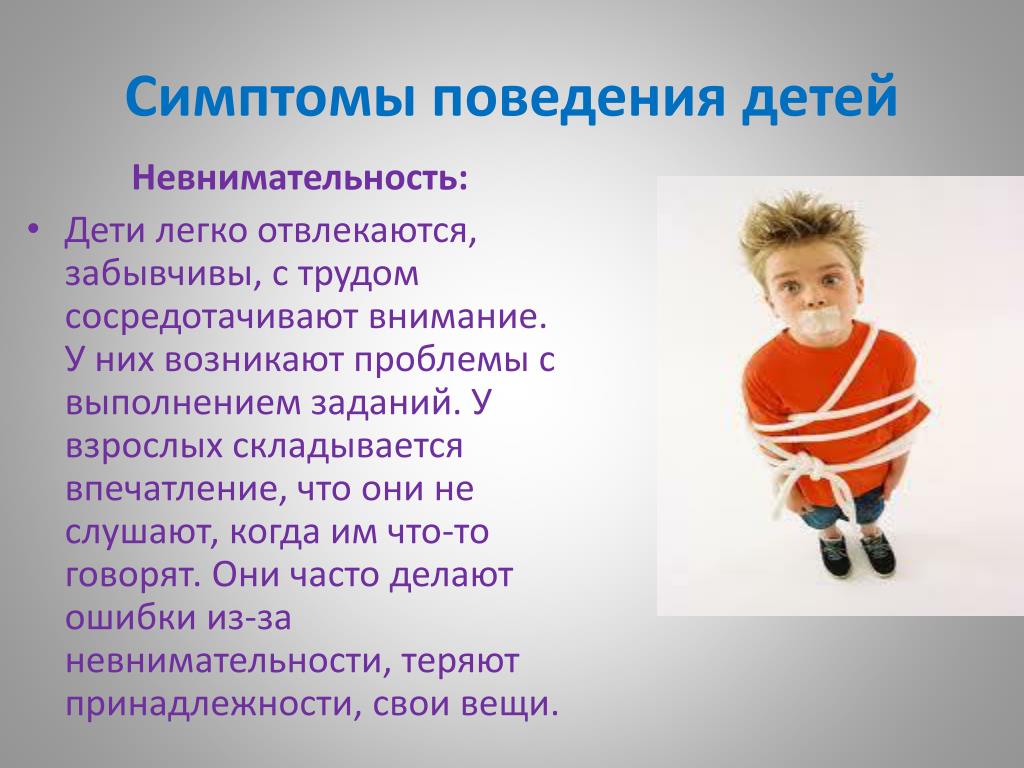 Симптомы поведения детей

Невнимательность:

• Дети легко отвлекаются, забывчивы, с трудом сосредотачивают внимание. У них возникают проблемы с выполнением заданий. У взрослых складывается впечатление, что они не слушают, когда им что-то говорят. Они часто делают ошибки из-за невнимательности, теряют принадлежности, свои вещи.